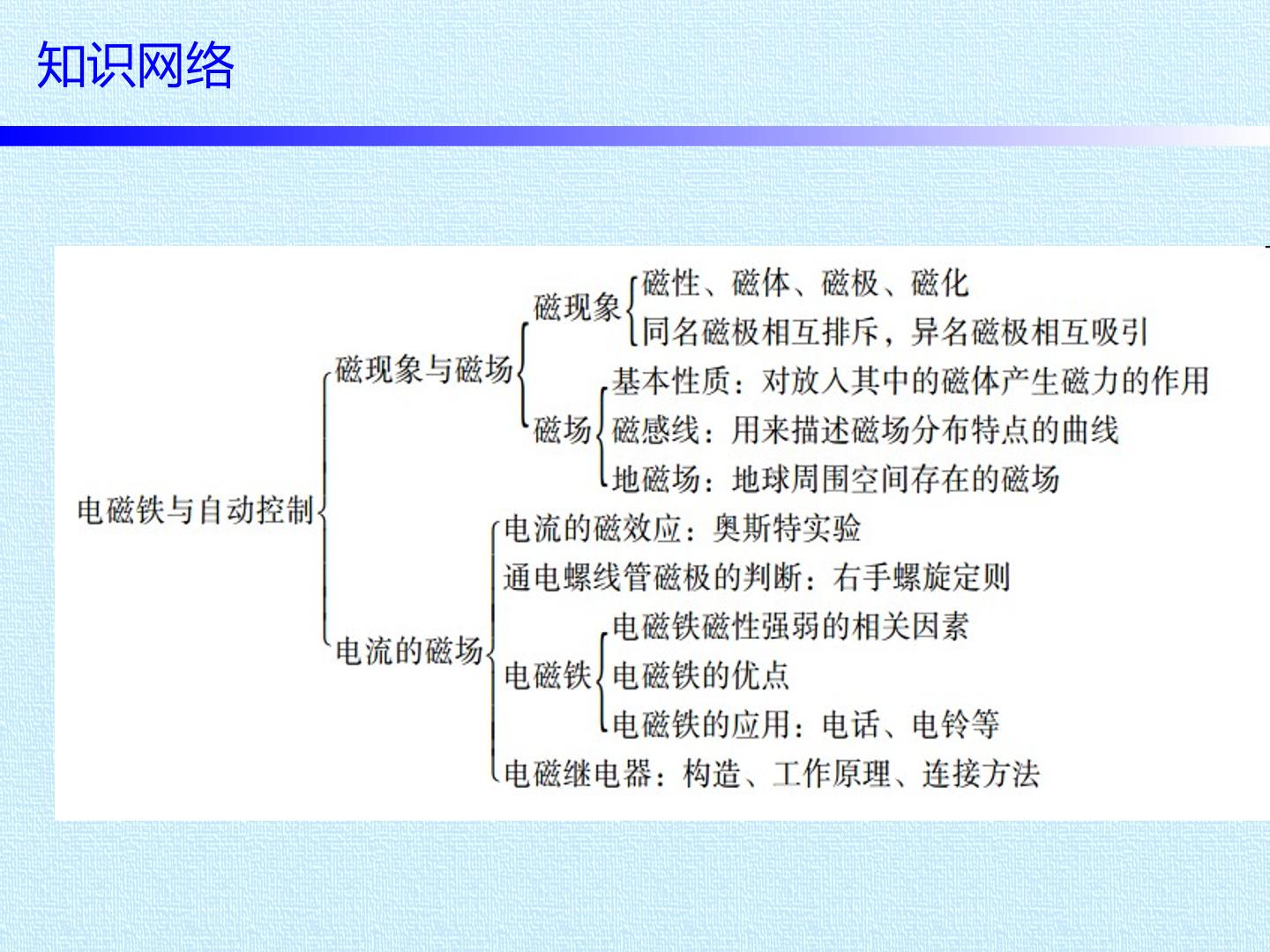 知识网络

电磁铁与自动控制

磁现象与磁场

磁现象

磁性、磁体、磁极、磁化

同名磁极相互排斥，异名磁极相互吸引

磁场

基本性质：对放入其中的磁体产生磁力的作用

磁感线：用来描述磁场分布特点的曲线

地磁场：地球周围空间存在的磁场

电流的磁场

电流的磁效应：奥斯特实验

通电螺线管磁极的判断：右手螺旋定则

电磁铁

电磁铁磁性强弱的相关因素

电磁铁的优点

电磁铁的应用：电话、电铃等

电磁继电器：构造、工作原理、连接方法